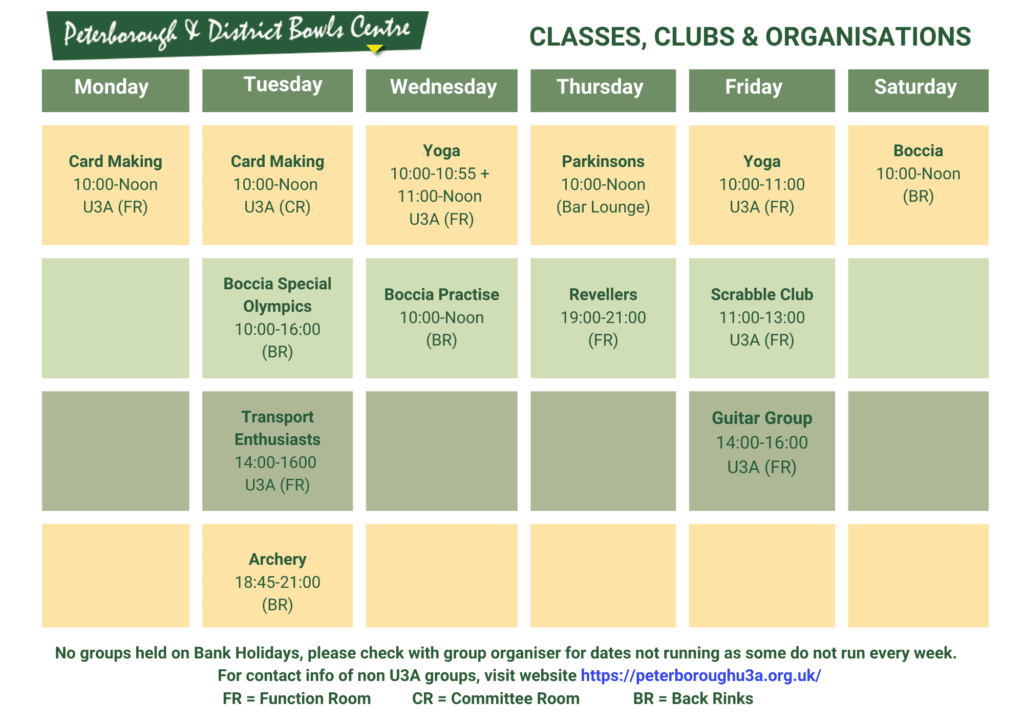 Peterborough & District Bowls Centre

CLASSES, CLUBS & ORGANISATIONS

| Monday | Tuesday | Wednesday | Thursday | Friday | Saturday |
|---|---|---|---|---|---|
| Card Making 10:00-Noon U3A (FR) | Card Making 10:00-Noon U3A (CR) | Yoga 10:00-10:55 + 11:00-Noon U3A (FR) | Parkinsons 10:00-Noon (Bar Lounge) | Yoga 10:00-11:00 U3A (FR) | Boccia 10:00-Noon (BR) |
| | Boccia Special Olympics 10:00-16:00 (BR) | Boccia Practise 10:00-Noon (BR) | Revellers 19:00-21:00 (FR) | Scrabble Club 11:00-13:00 U3A (FR) | |
| | Transport Enthusiasts 14:00-1600 U3A (FR) | | | Guitar Group 14:00-16:00 U3A (FR) | |
| | Archery 18:45-21:00 (BR) | | | | |

No groups held on Bank Holidays, please check with group organiser for dates not running as some do not run every week.
For contact info of non U3A groups, visit website https://peterboroughu3a.org.uk/
FR = Function Room CR = Committee Room BR = Back Rinks